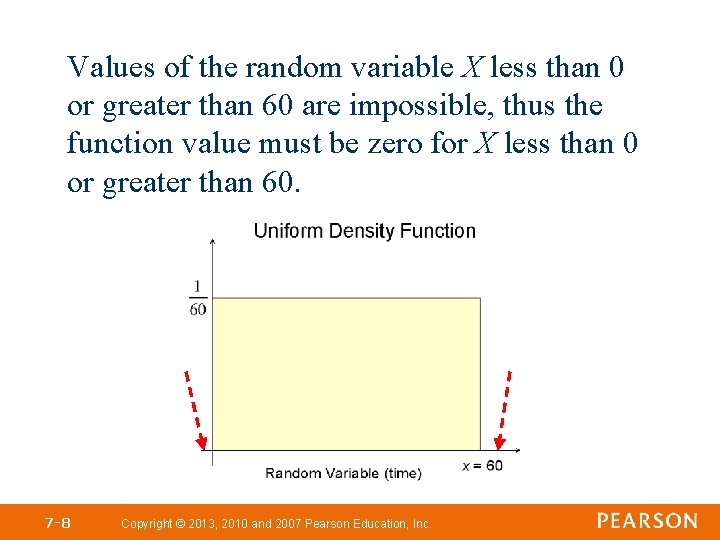 Values of the random variable $X$ less than 0 or greater than 60 are impossible, thus the function value must be zero for $X$ less than 0 or greater than 60.

Uniform Density Function

$\frac{1}{60}$

Random Variable (time)

$x = 60$

7-8

Copyright © 2013, 2010 and 2007 Pearson Education, Inc.

PEARSON